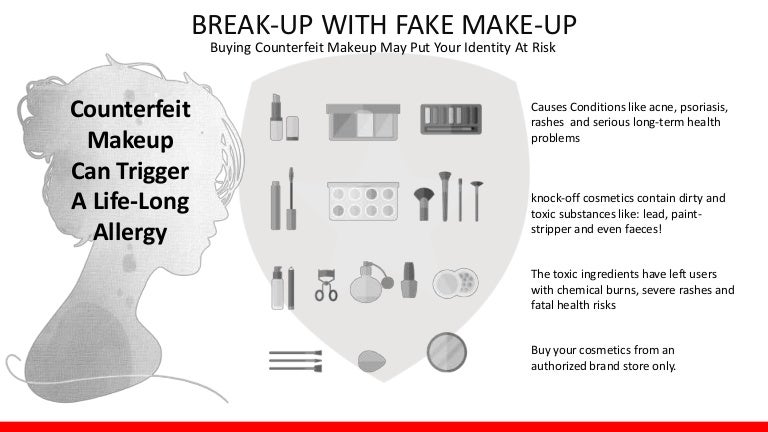 BREAK-UP WITH FAKE MAKE-UP
Buying Counterfeit Makeup May Put Your Identity At Risk

Counterfeit Makeup Can Trigger A Life-Long Allergy

Causes Conditions like acne, psoriasis, rashes and serious long-term health problems

knock-off cosmetics contain dirty and toxic substances like: lead, paint-stripper and even faeces!

The toxic ingredients have left users with chemical burns, severe rashes and fatal health risks

Buy your cosmetics from an authorized brand store only.